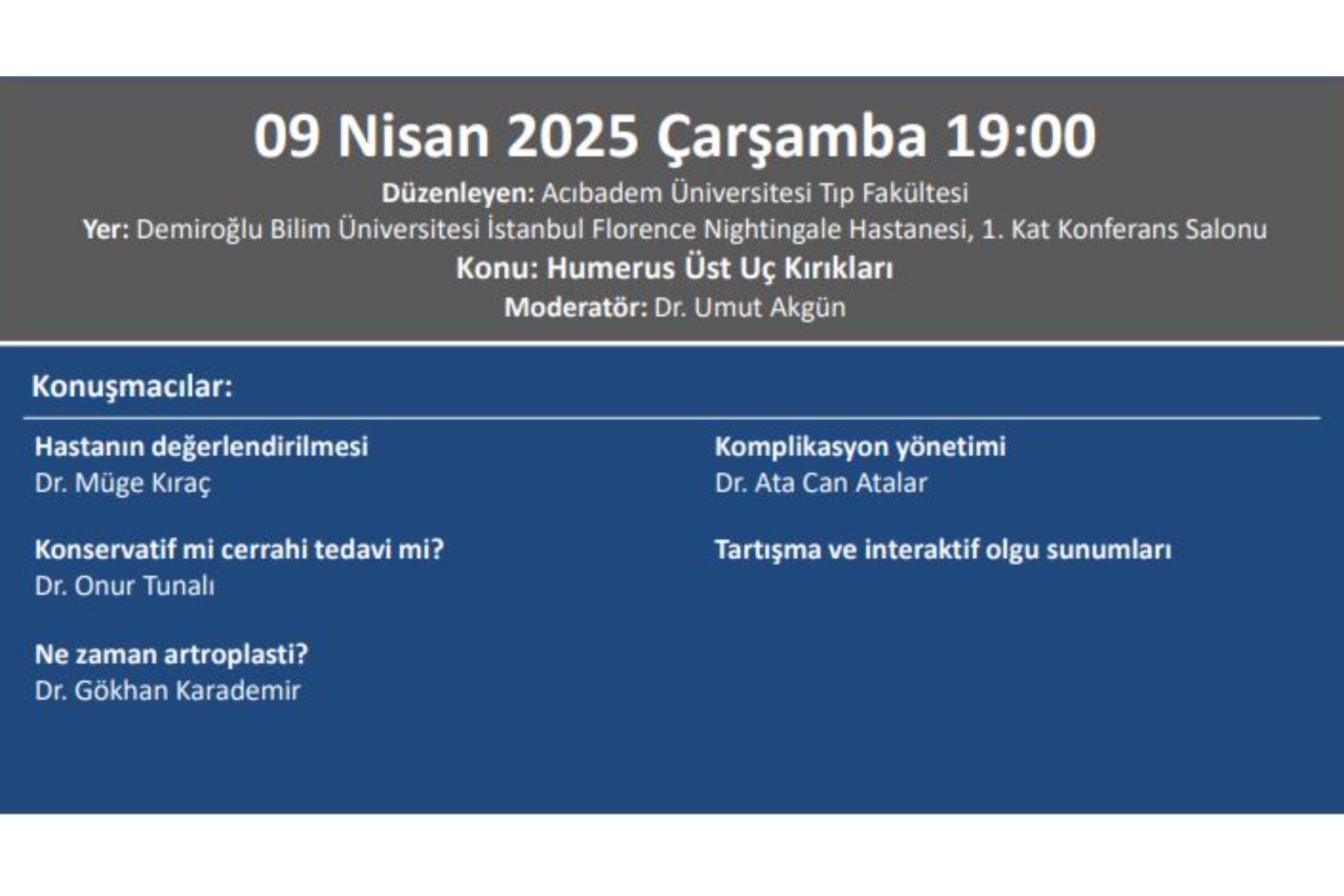 09 Nisan 2025 Çarşamba 19:00

Düzenleyen: Acıbadem Üniversitesi Tıp Fakültesi

Yer: Demiroğlu Bilim Üniversitesi İstanbul Florence Nightingale Hastanesi, 1. Kat Konferans Salonu

Konu: Humerus Üst Uç Kırıkları

Moderatör: Dr. Umut Akgün

Konuşmacılar:

Hastanın değerlendirilmesi
Dr. Müge Kıraç

Konservatif mi cerrahi tedavi mi?
Dr. Onur Tunalı

Ne zaman artroplasti?
Dr. Gökhan Karademir

Komplikasyon yönetimi
Dr. Ata Can Atalar

Tartışma ve interaktif olgu sunumları